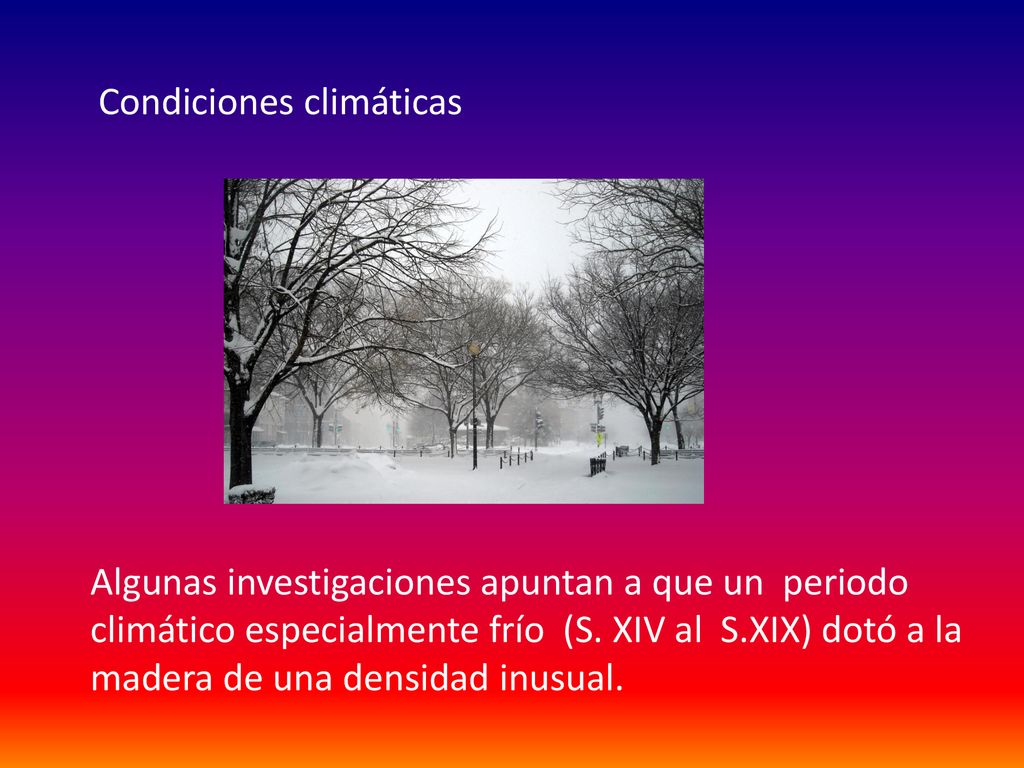 Condiciones climáticas

Algunas investigaciones apuntan a que un periodo climático especialmente frío (S. XIV al S.XIX) dotó a la madera de una densidad inusual.